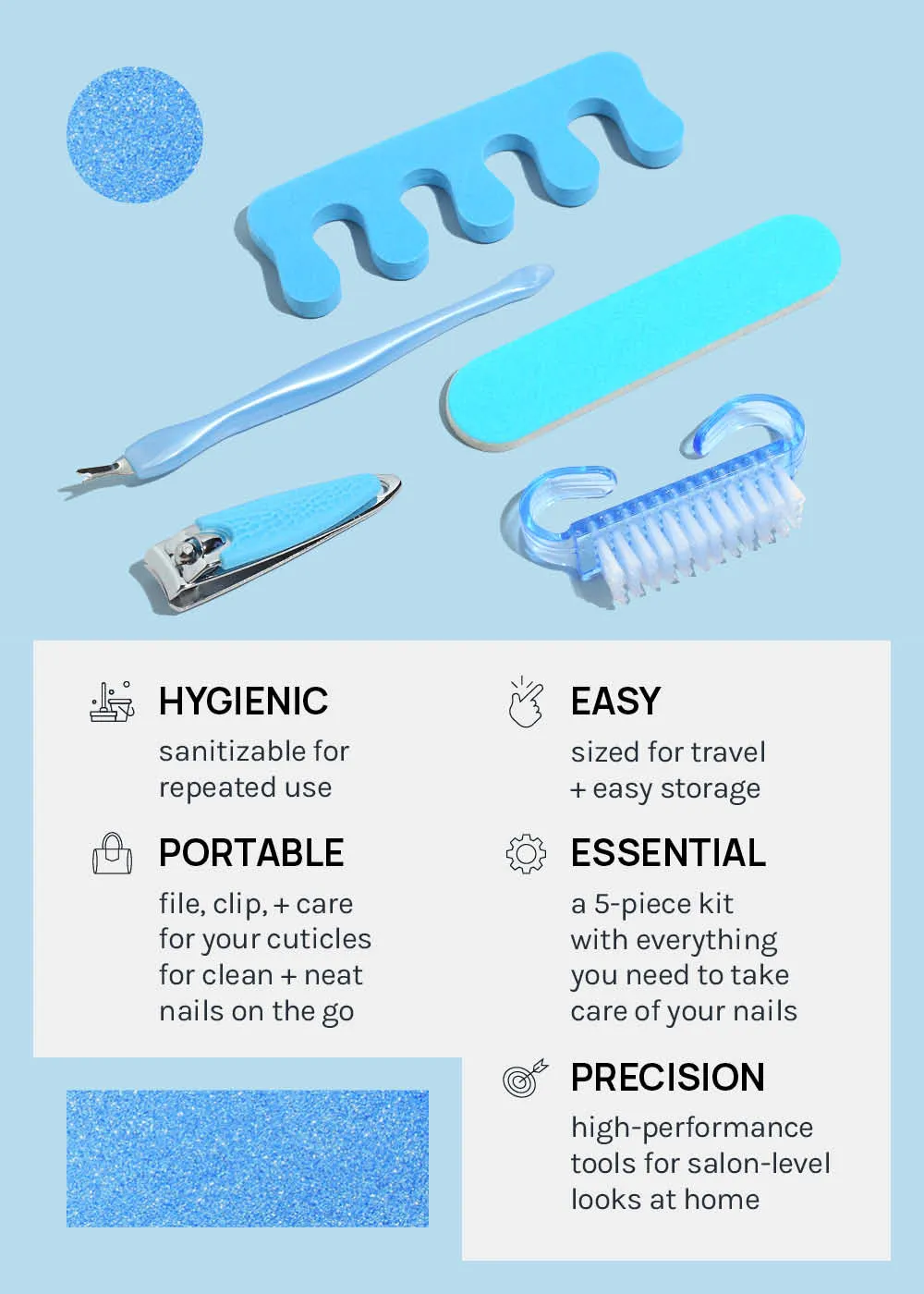 HYGIENIC
sanitizable for repeated use

PORTABLE
file, clip, + care for your cuticles for clean + neat nails on the go

EASY
sized for travel + easy storage

ESSENTIAL
a 5-piece kit with everything you need to take care of your nails

PRECISION
high-performance tools for salon-level looks at home